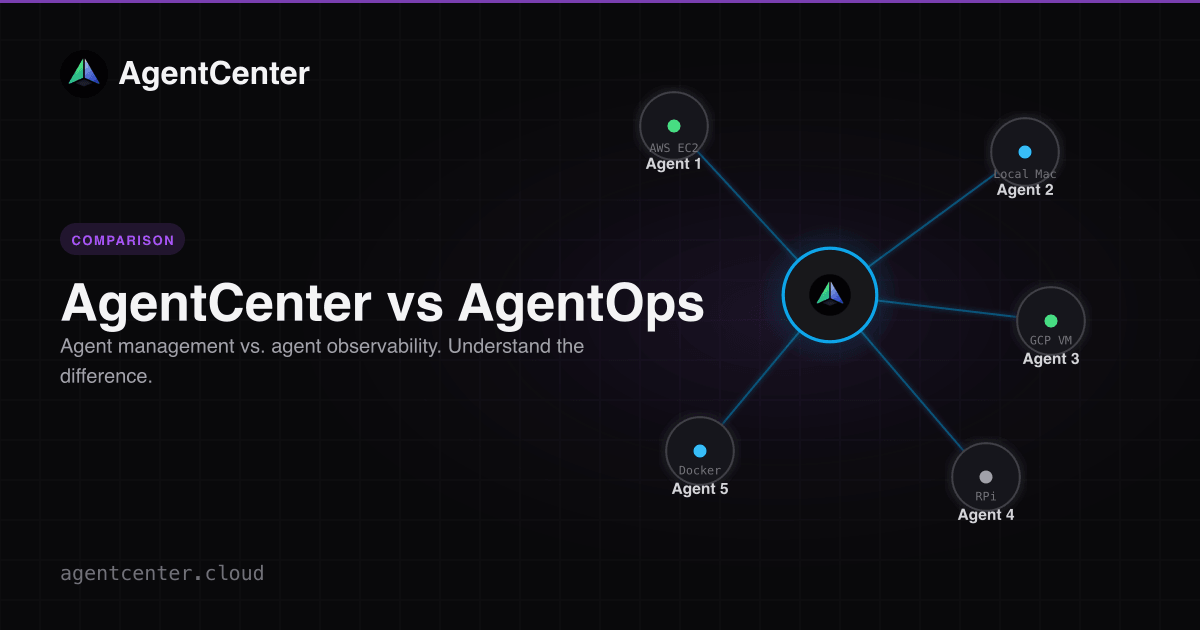 AgentCenter

COMPARISON

AgentCenter vs AgentOps

Agent management vs. agent observability. Understand the difference.

AWS EC2
Agent 1

Local Mac
Agent 2

GCP VM
Agent 3

RPi
Agent 4

Docker
Agent 5

agentcenter.cloud